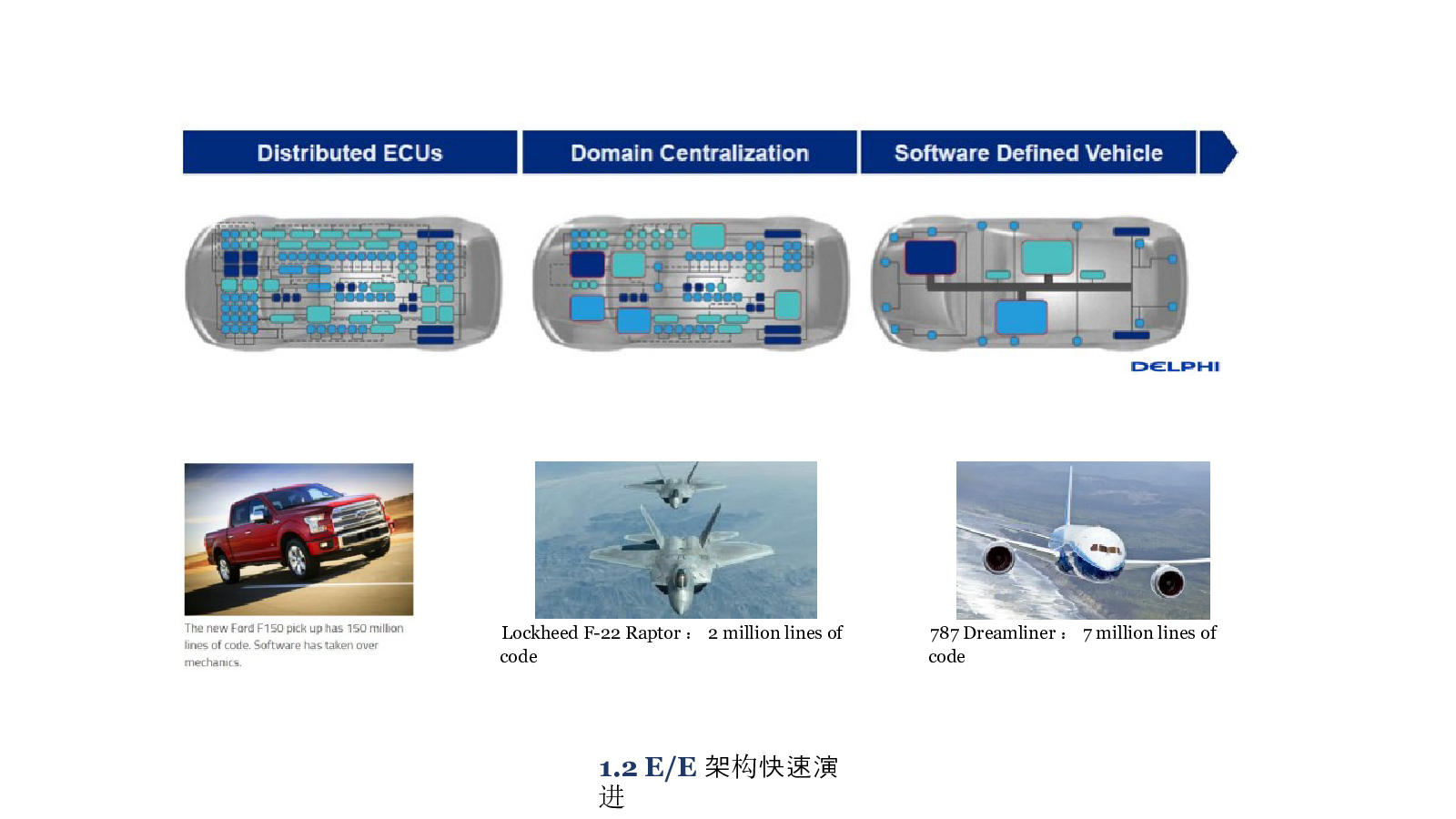 Distributed ECUs

Domain Centralization

Software Defined Vehicle

DELPHI

The new Ford F150 pick up has 150 million lines of code. Software has taken over mechanics.

Lockheed F-22 Raptor： 2 million lines of code

787 Dreamliner： 7 million lines of code

1.2 E/E 架构快速演进